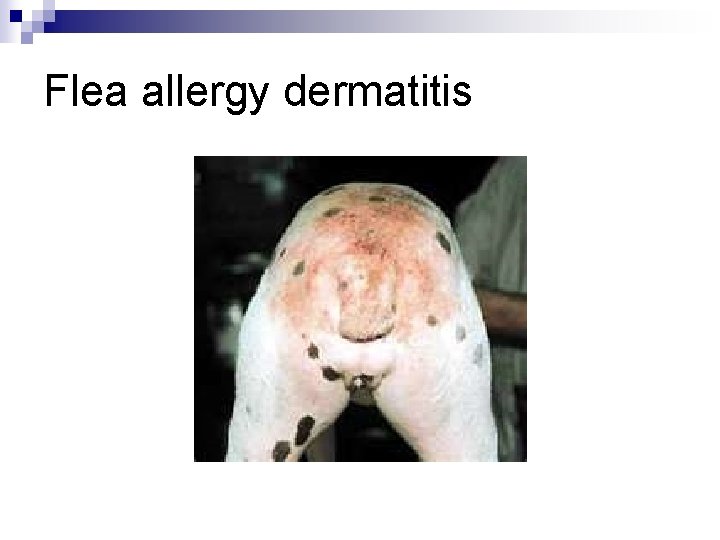 Flea allergy dermatitis